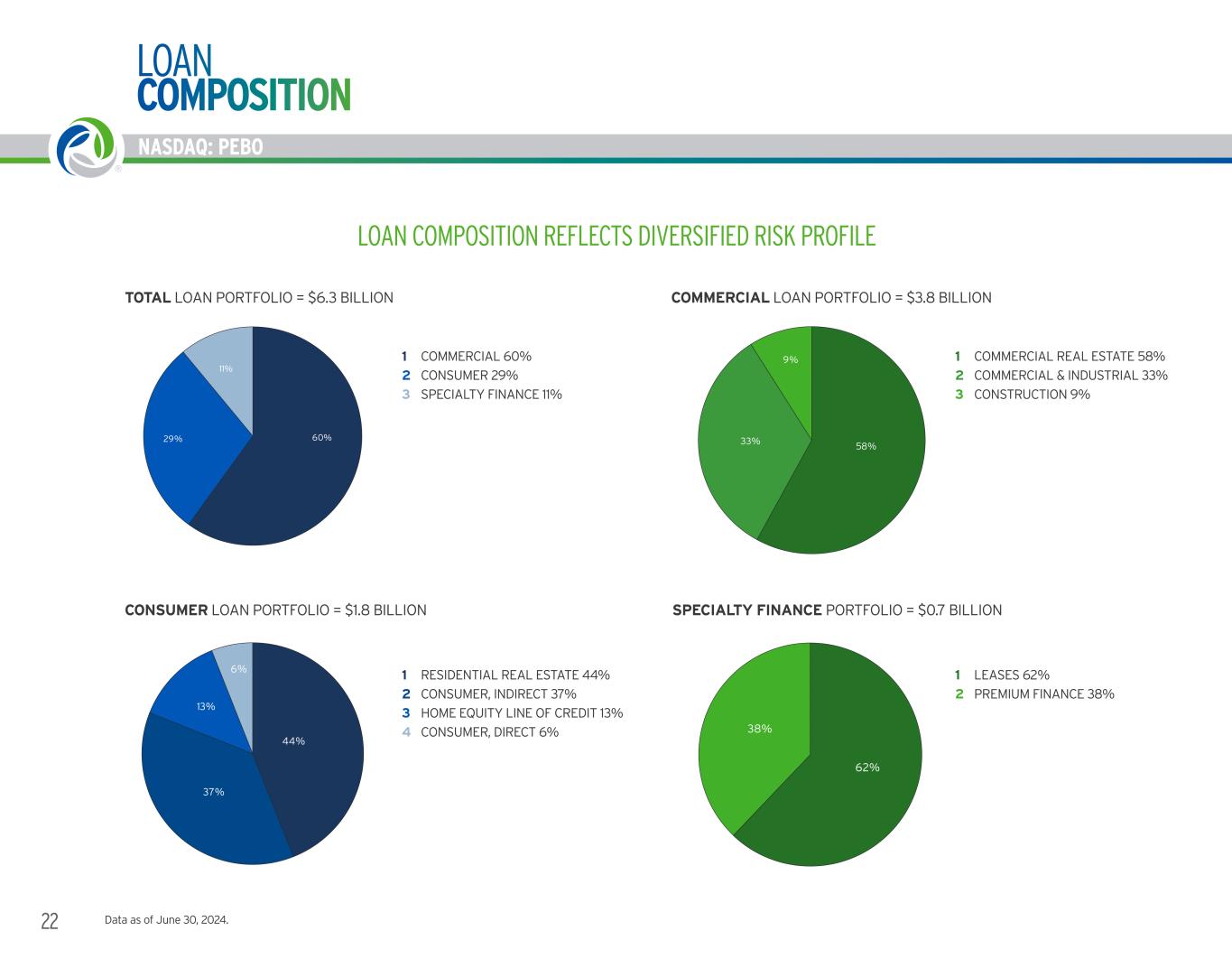 LOAN
COMPOSITION

NASDAQ: PEBO

LOAN COMPOSITION REFLECTS DIVERSIFIED RISK PROFILE

TOTAL LOAN PORTFOLIO = $6.3 BILLION

11%
29%
60%

1 COMMERCIAL 60%
2 CONSUMER 29%
3 SPECIALTY FINANCE 11%

COMMERCIAL LOAN PORTFOLIO = $3.8 BILLION

9%
33%
58%

1 COMMERCIAL REAL ESTATE 58%
2 COMMERCIAL & INDUSTRIAL 33%
3 CONSTRUCTION 9%

CONSUMER LOAN PORTFOLIO = $1.8 BILLION

6%
13%
44%
37%

1 RESIDENTIAL REAL ESTATE 44%
2 CONSUMER, INDIRECT 37%
3 HOME EQUITY LINE OF CREDIT 13%
4 CONSUMER, DIRECT 6%

SPECIALTY FINANCE PORTFOLIO = $0.7 BILLION

38%
62%

1 LEASES 62%
2 PREMIUM FINANCE 38%

22

Data as of June 30, 2024.